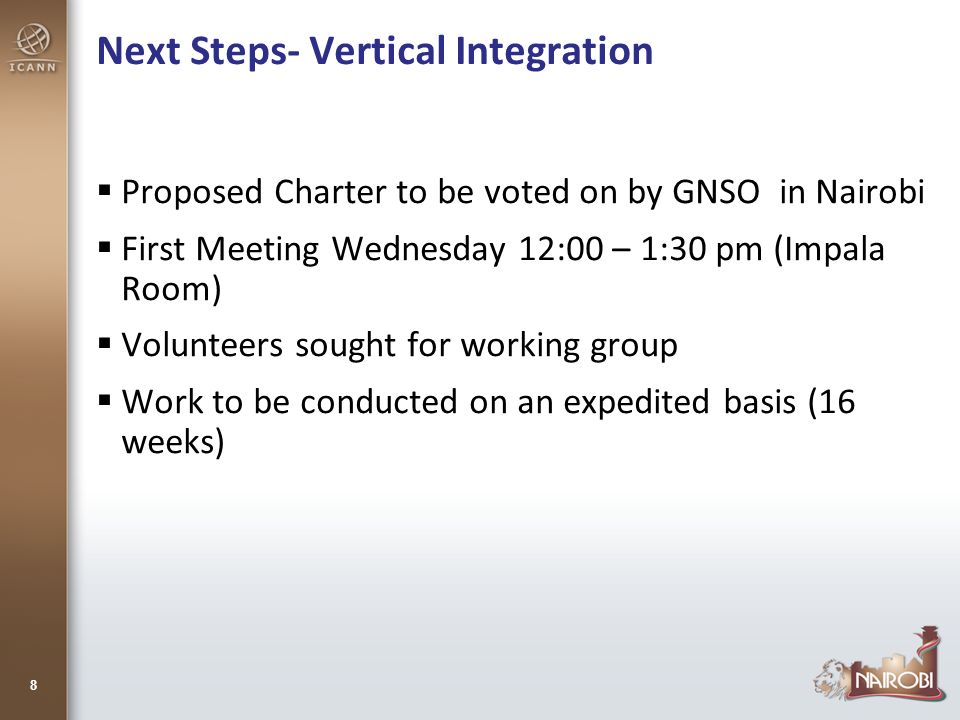 ICANN

Next Steps- Vertical Integration

▪ Proposed Charter to be voted on by GNSO in Nairobi

▪ First Meeting Wednesday 12:00 – 1:30 pm (Impala Room)

▪ Volunteers sought for working group

▪ Work to be conducted on an expedited basis (16 weeks)

8

NAIROBI